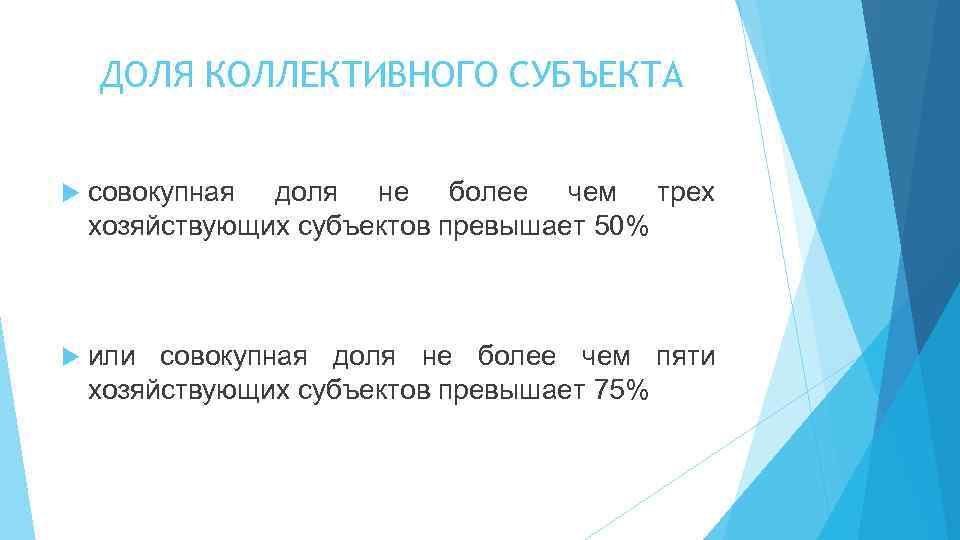 ДОЛЯ КОЛЛЕКТИВНОГО СУБЪЕКТА

совокупная доля не более чем трех хозяйствующих субъектов превышает 50%

или совокупная доля не более чем пяти хозяйствующих субъектов превышает 75%